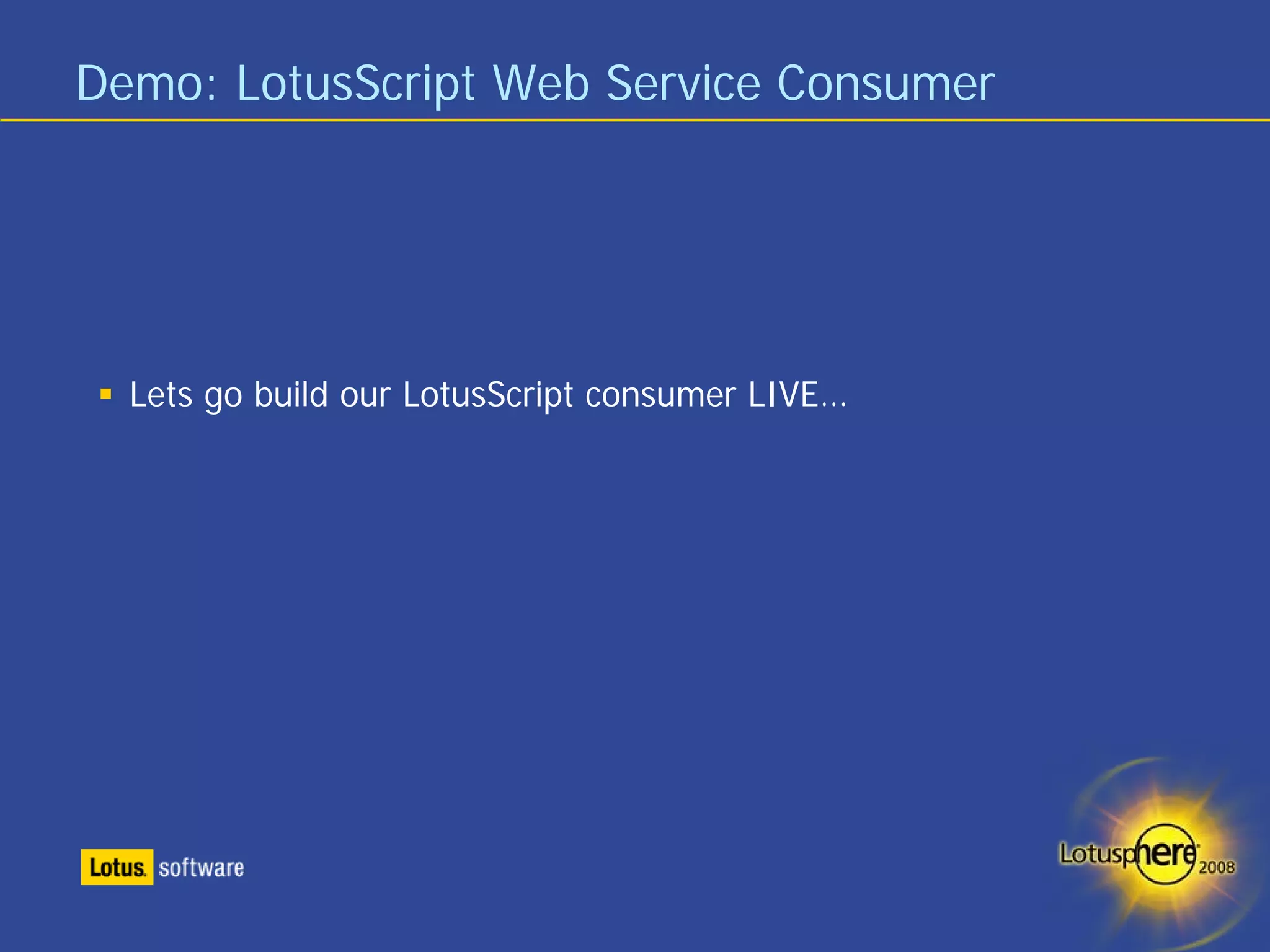 Demo: LotusScript Web Service Consumer

▪ Lets go build our LotusScript consumer LIVE…

Lotus. software

Lotusphere 2008